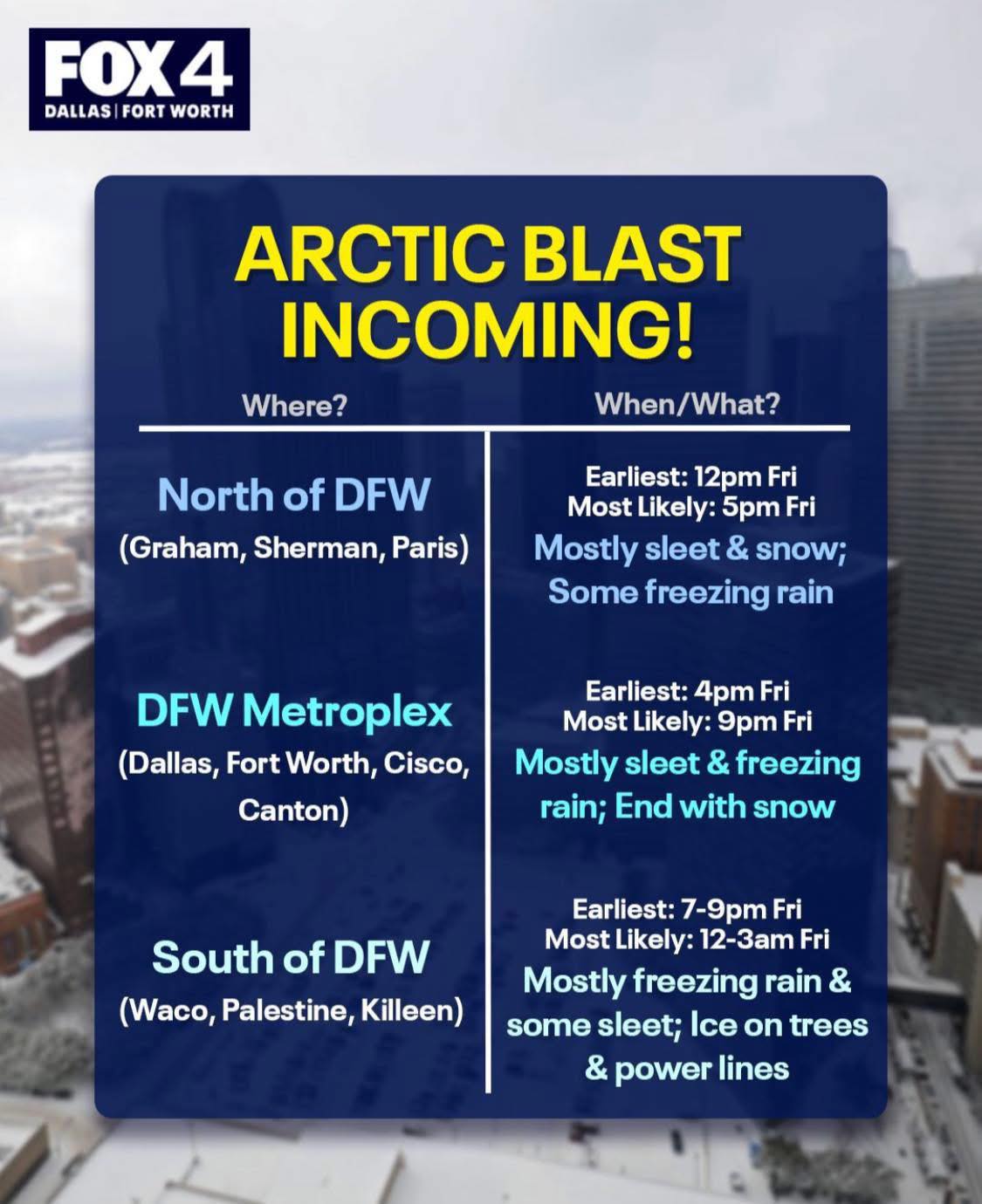 FOX 4
DALLAS | FORT WORTH

ARCTIC BLAST INCOMING!

| Where? | When/What? |
|---|---|
| North of DFW (Graham, Sherman, Paris) | Earliest: 12pm Fri Most Likely: 5pm Fri Mostly sleet & snow; Some freezing rain |
| DFW Metroplex (Dallas, Fort Worth, Cisco, Canton) | Earliest: 4pm Fri Most Likely: 9pm Fri Mostly sleet & freezing rain; End with snow |
| South of DFW (Waco, Palestine, Killeen) | Earliest: 7-9pm Fri Most Likely: 12-3am Fri Mostly freezing rain & some sleet; Ice on trees & power lines |